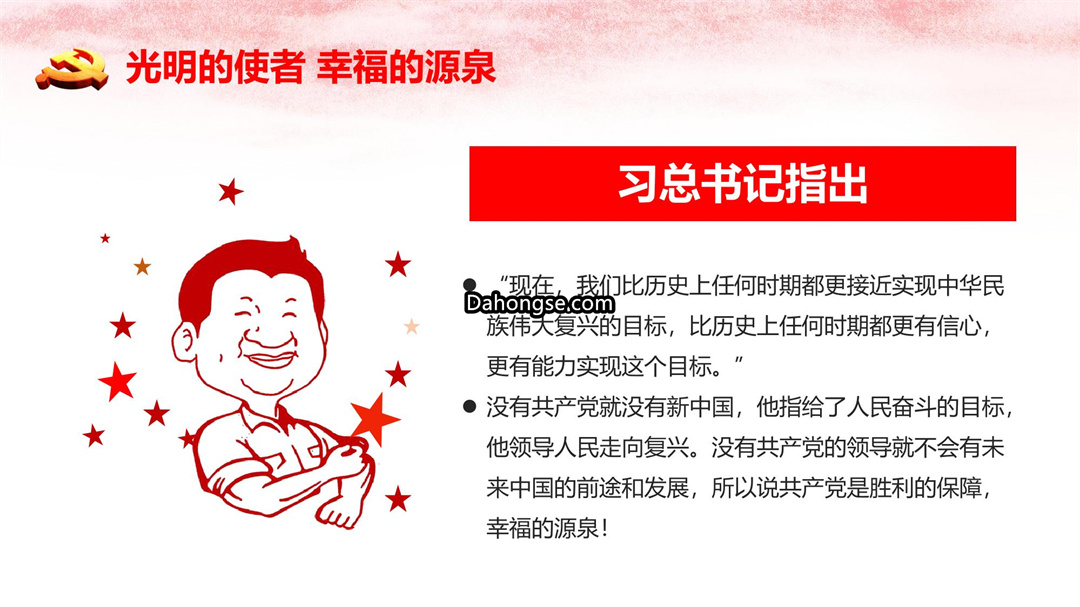 光明的使者 幸福的源泉

习总书记指出

● “现在，我们比历史上任何时期都更接近实现中华民族伟大复兴的目标，比历史上任何时期都更有信心，更有能力实现这个目标。”

Dahongse.com

● 没有共产党就没有新中国，他指给了人民奋斗的目标，他领导人民走向复兴。没有共产党的领导就不会有未来中国的前途和发展，所以说共产党是胜利的保障，幸福的源泉！